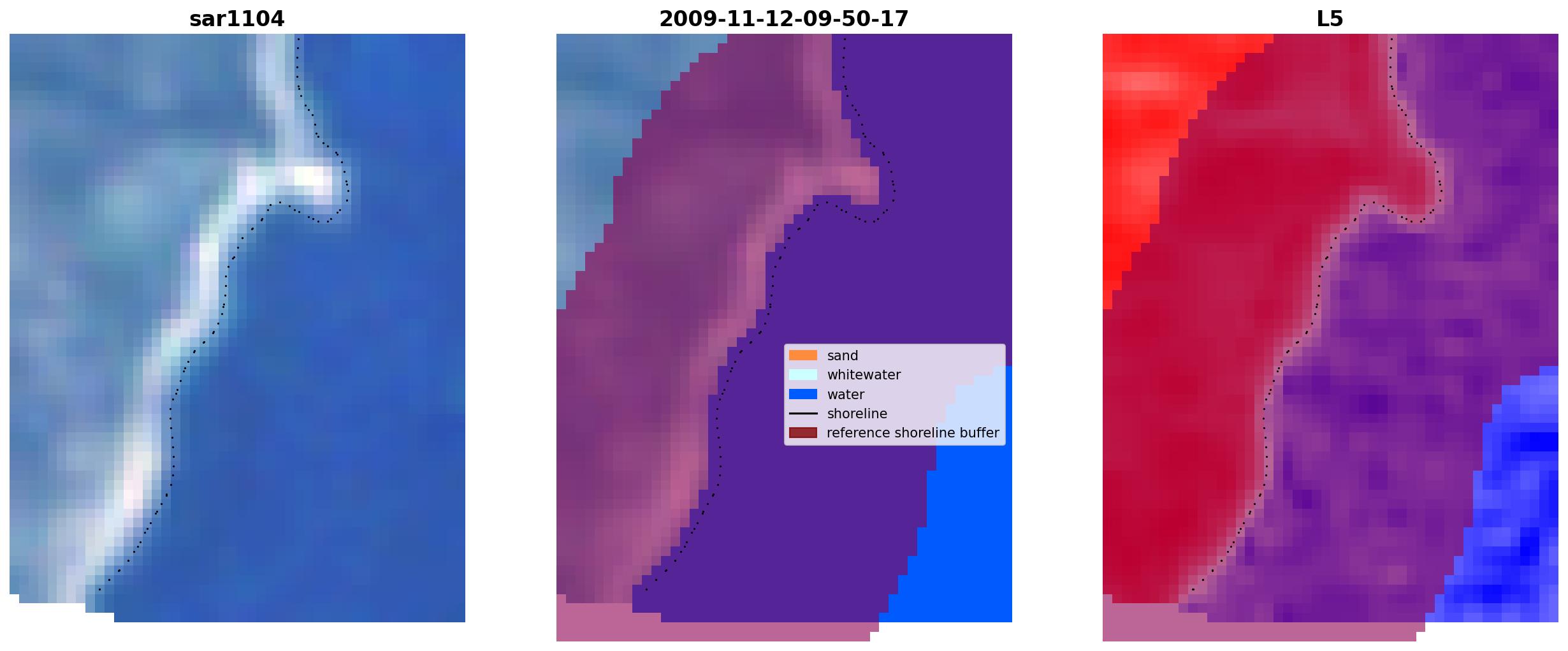 sar1104

2009-11-12-09-50-17

sand
whitewater
water
shoreline
reference shoreline buffer

L5